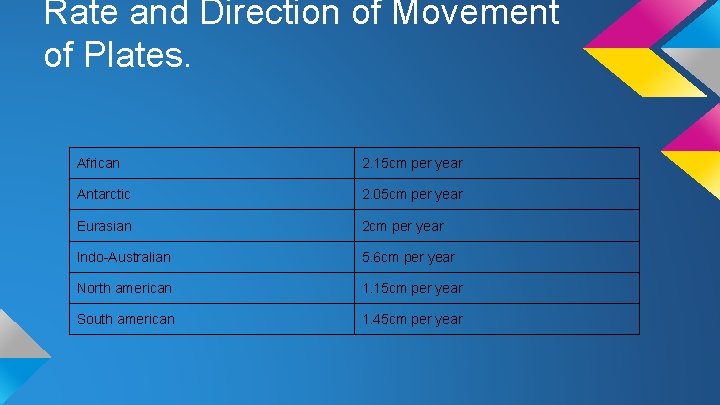 Rate and Direction of Movement of Plates.

| African | 2.15cm per year |
|---|---|
| Antarctic | 2.05cm per year |
| Eurasian | 2cm per year |
| Indo-Australian | 5.6cm per year |
| North american | 1.15cm per year |
| South american | 1.45cm per year |